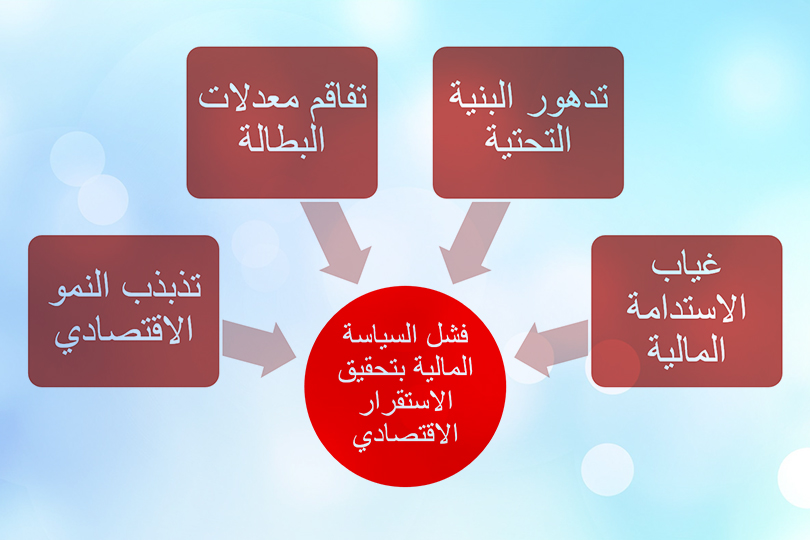 تدهور البنية التحتية

تفاقم معدلات البطالة

غياب الاستدامة المالية

تذبذب النمو الاقتصادي

فشل السياسة المالية بتحقيق الاستقرار الاقتصادي